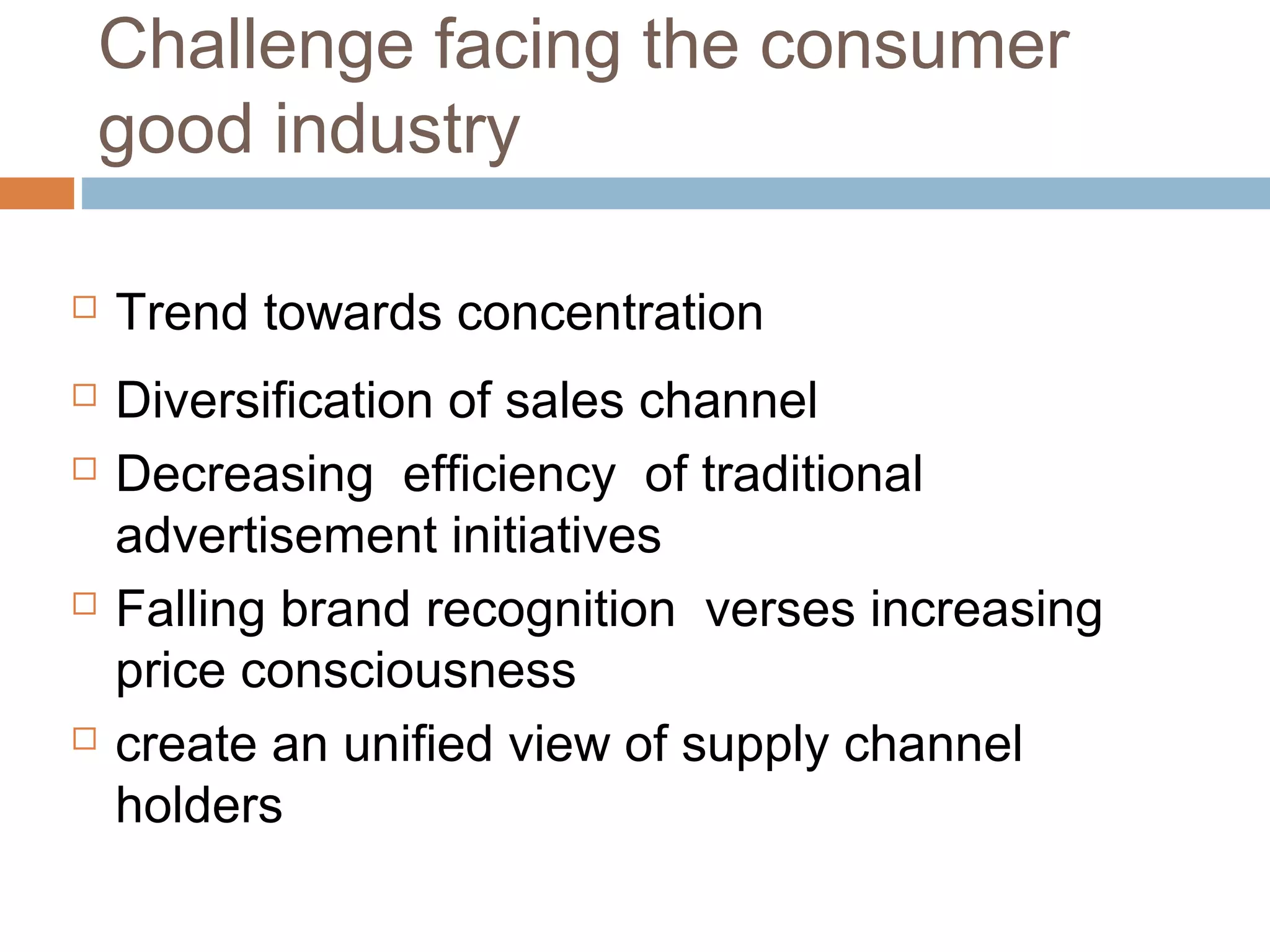 Challenge facing the consumer good industry

□ Trend towards concentration
□ Diversification of sales channel
□ Decreasing efficiency of traditional advertisement initiatives
□ Falling brand recognition verses increasing price consciousness
□ create an unified view of supply channel holders